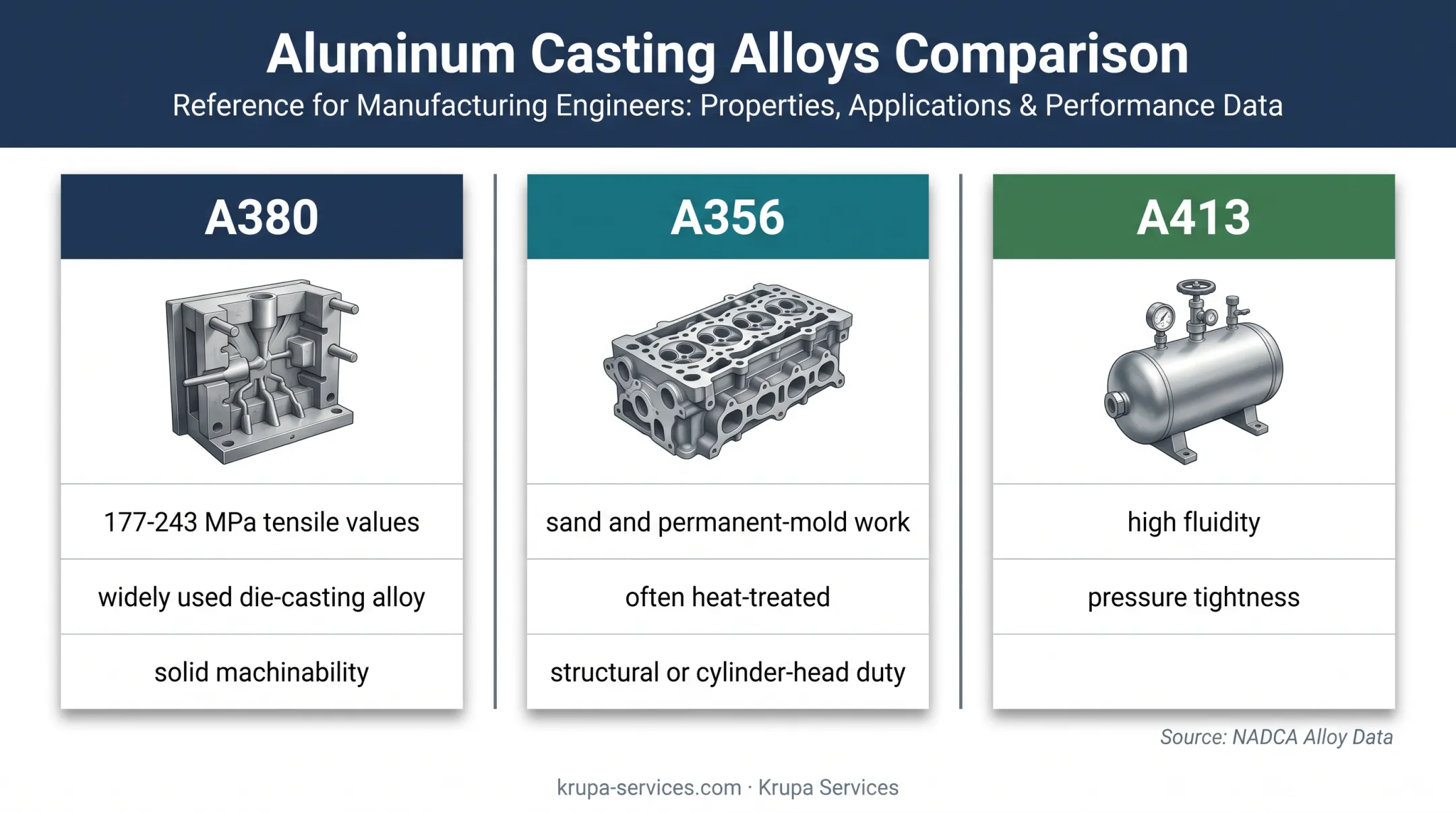 Aluminum Casting Alloys Comparison
Reference for Manufacturing Engineers: Properties, Applications & Performance Data

A380

177-243 MPa tensile values

widely used die-casting alloy

solid machinability

A356

sand and permanent-mold work

often heat-treated

structural or cylinder-head duty

A413

high fluidity

pressure tightness

Source: NADCA Alloy Data

krupa-services.com · Krupa Services